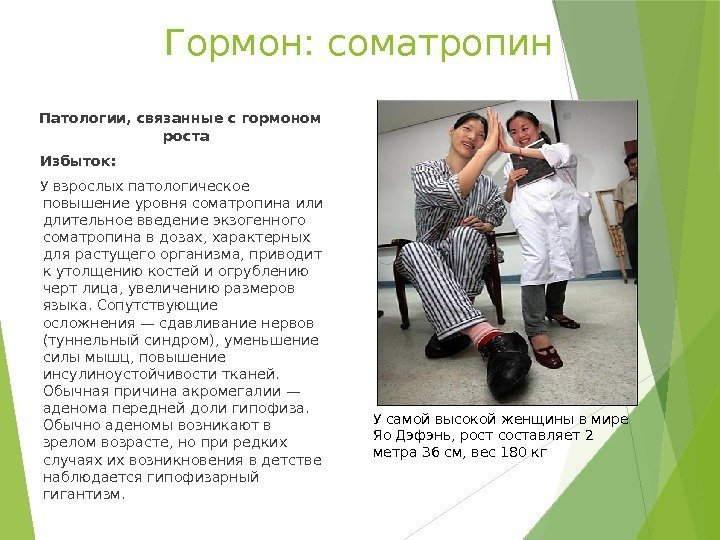 Гормон: соматропин

Патологии, связанные с гормоном роста

Избыток:

У взрослых патологическое повышение уровня соматропина или длительное введение экзогенного соматропина в дозах, характерных для растущего организма, приводит к утолщению костей и огрублению черт лица, увеличению размеров языка. Сопутствующие осложнения — сдавливание нервов (туннельный синдром), уменьшение силы мышц, повышение инсулиноустойчивости тканей. Обычная причина акромегалии — аденома передней доли гипофиза. Обычно аденомы возникают в зрелом возрасте, но при редких случаях их возникновения в детстве наблюдается гипофизарный гигантизм.

У самой высокой женщины в мире Яо Дэфэнь, рост составляет 2 метра 36 см, вес 180 кг